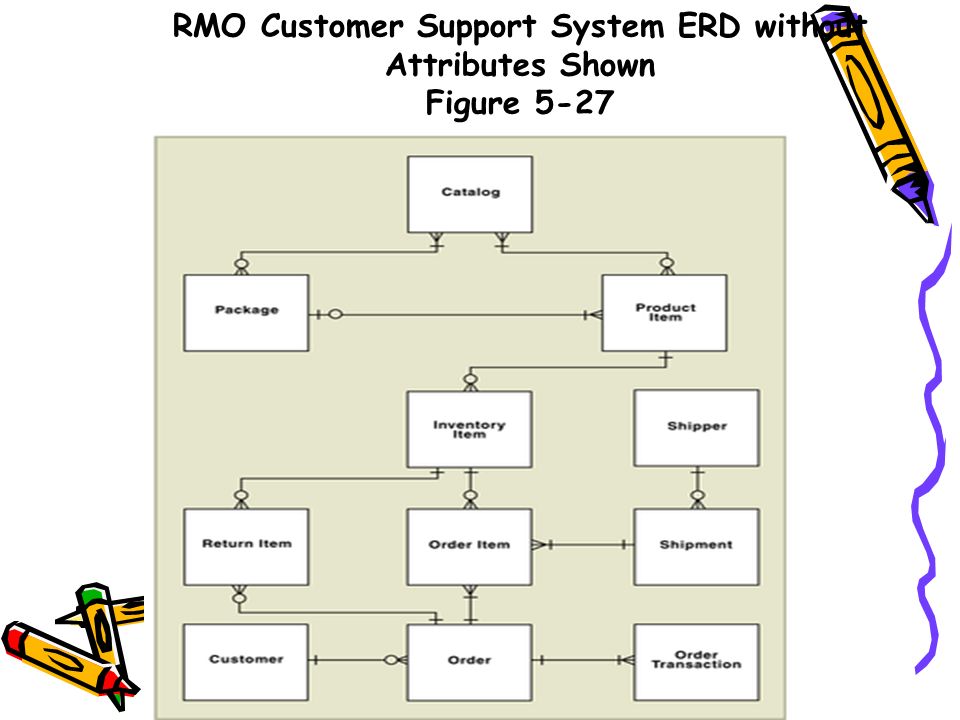 RMO Customer Support System ERD without Attributes Shown
Figure 5-27

Catalog

Package

Product Item

Inventory Item

Shipper

Return Item

Order Item

Shipment

Customer

Order

Order Transaction